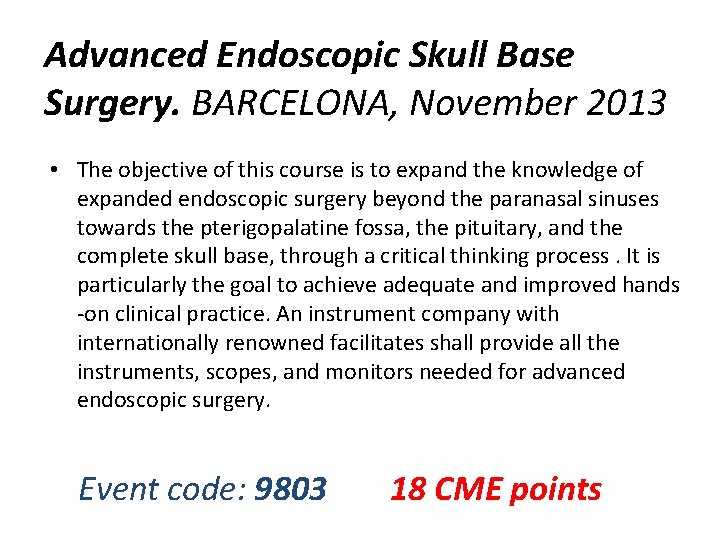 Advanced Endoscopic Skull Base Surgery. BARCELONA, November 2013

• The objective of this course is to expand the knowledge of expanded endoscopic surgery beyond the paranasal sinuses towards the pterigopalatine fossa, the pituitary, and the complete skull base, through a critical thinking process . It is particularly the goal to achieve adequate and improved hands -on clinical practice. An instrument company with internationally renowned facilitates shall provide all the instruments, scopes, and monitors needed for advanced endoscopic surgery.

Event code: 9803 18 CME points